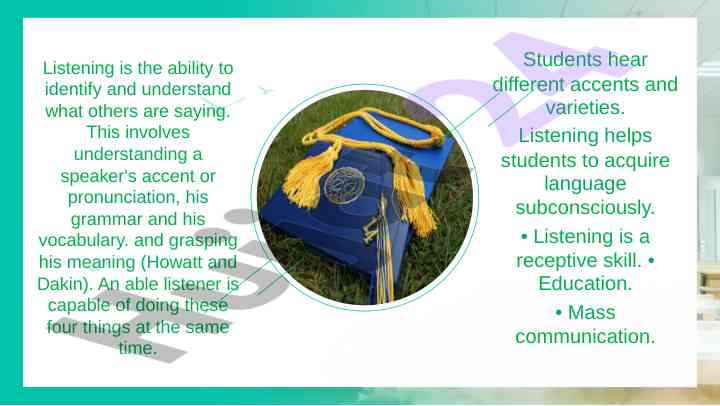 Listening is the ability to identify and understand what others are saying. This involves understanding a speaker's accent or pronunciation, his grammar and his vocabulary. and grasping his meaning (Howatt and Dakin). An able listener is capable of doing these four things at the same time.

Students hear different accents and varieties.

Listening helps students to acquire language subconsciously.

• Listening is a receptive skill. • Education.

• Mass communication.